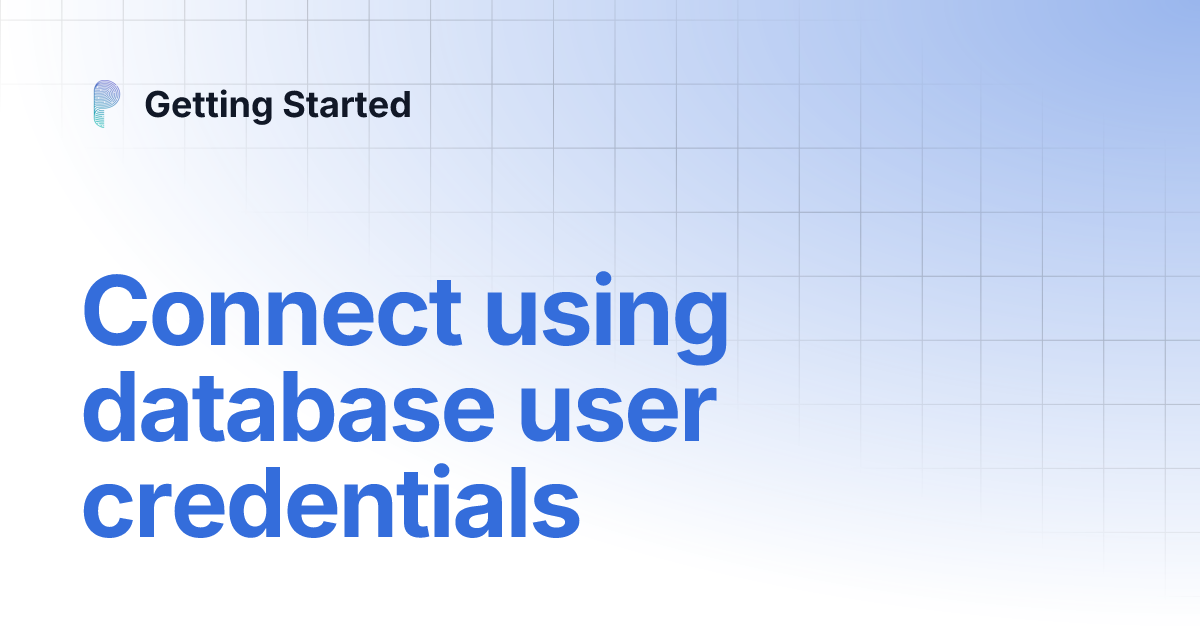 Getting Started

Connect using database user credentials